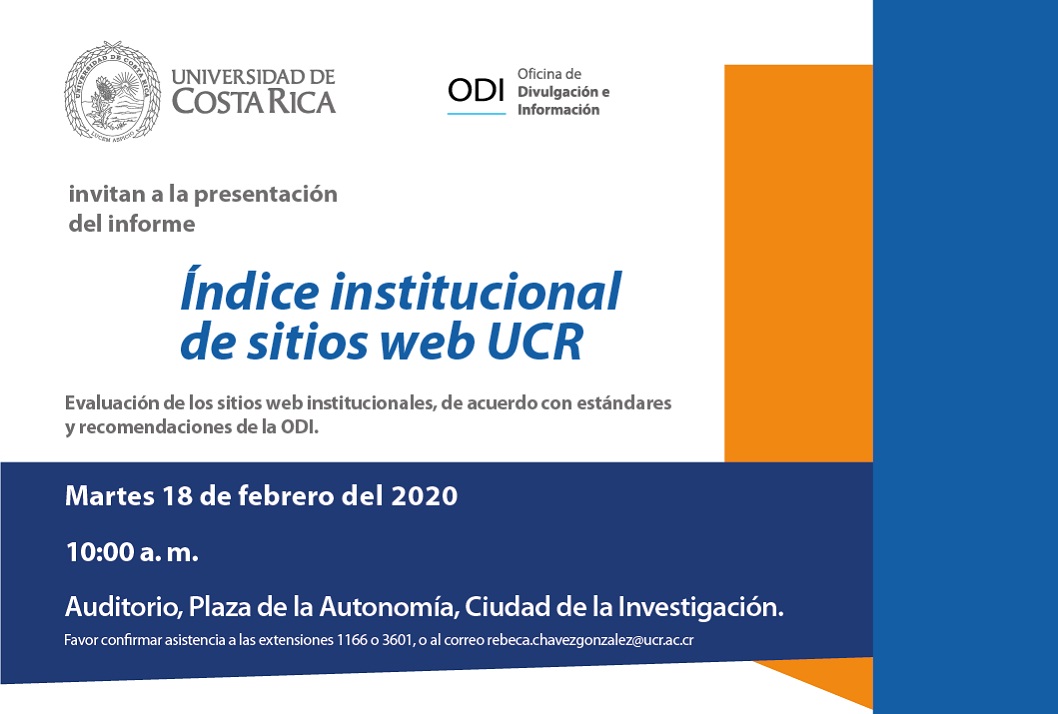 UNIVERSIDAD DE COSTA RICA

ODI Oficina de Divulgación e Información

invitan a la presentación del informe

Índice institucional de sitios web UCR

Evaluación de los sitios web institucionales, de acuerdo con estándares y recomendaciones de la ODI.

Martes 18 de febrero del 2020

10:00 a. m.

Auditorio, Plaza de la Autonomía, Ciudad de la Investigación.

Favor confirmar asistencia a las extensiones 1166 o 3601, o al correo rebeca.chavezgonzalez@ucr.ac.cr